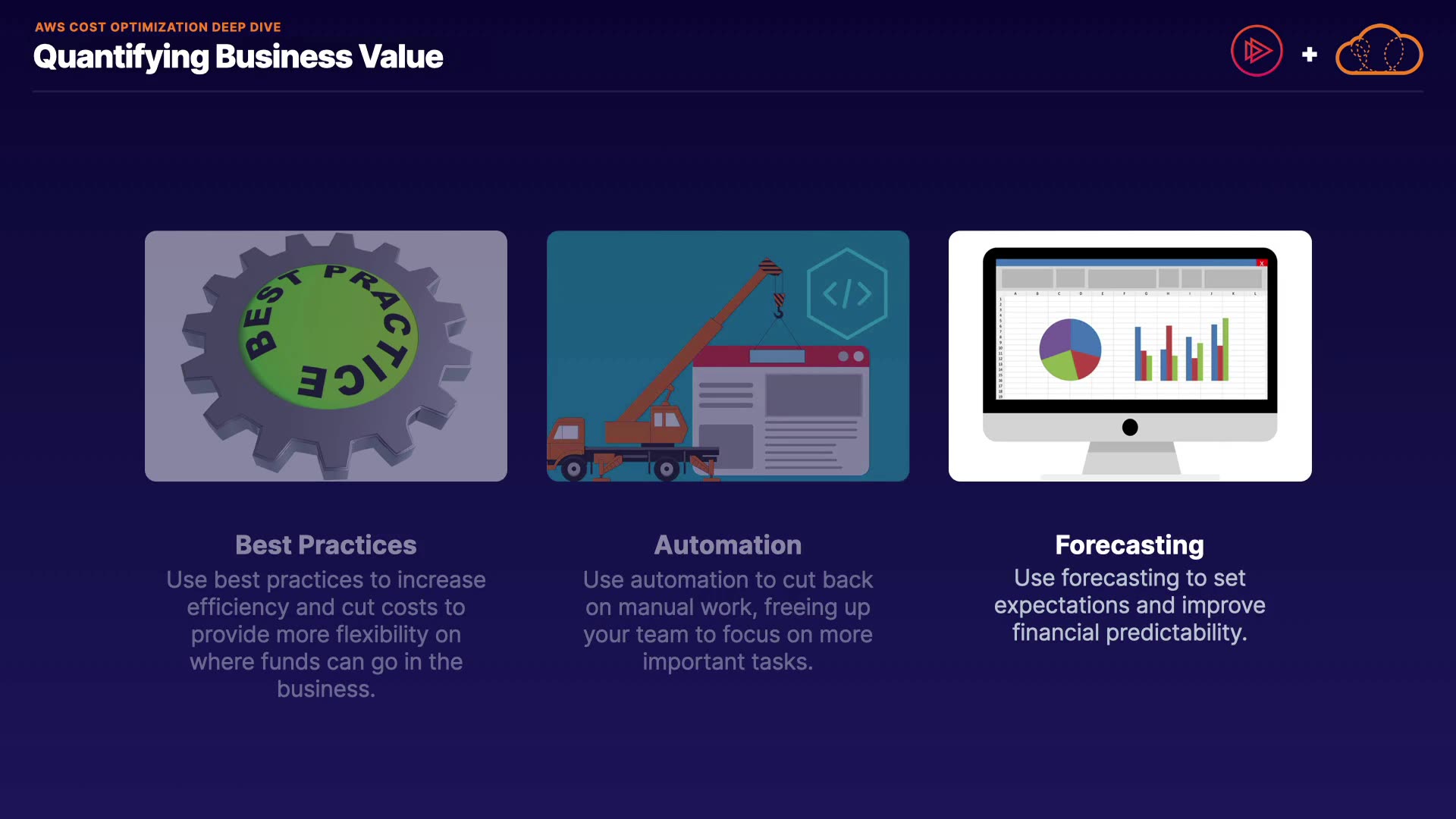 AWS COST OPTIMIZATION DEEP DIVE
Quantifying Business Value

+

BEST PRACTICE

</>

Best Practices
Use best practices to increase efficiency and cut costs to provide more flexibility on where funds can go in the business.

Automation
Use automation to cut back on manual work, freeing up your team to focus on more important tasks.

Forecasting
Use forecasting to set expectations and improve financial predictability.